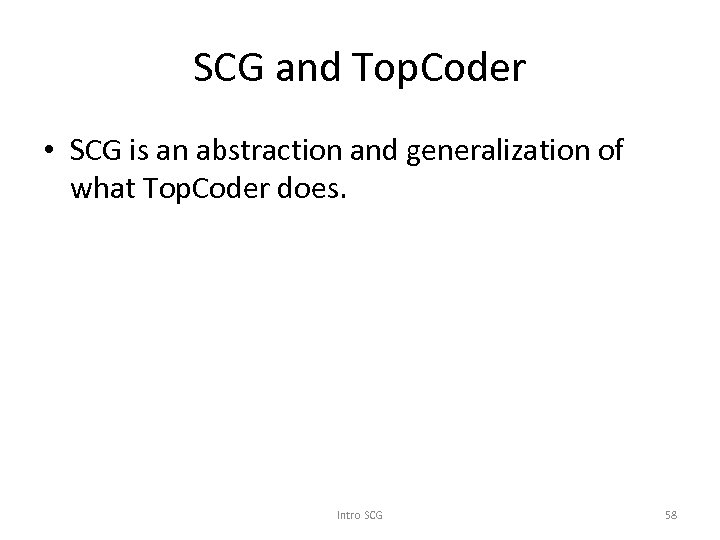 SCG and TopCoder

• SCG is an abstraction and generalization of what TopCoder does.

Intro SCG

58